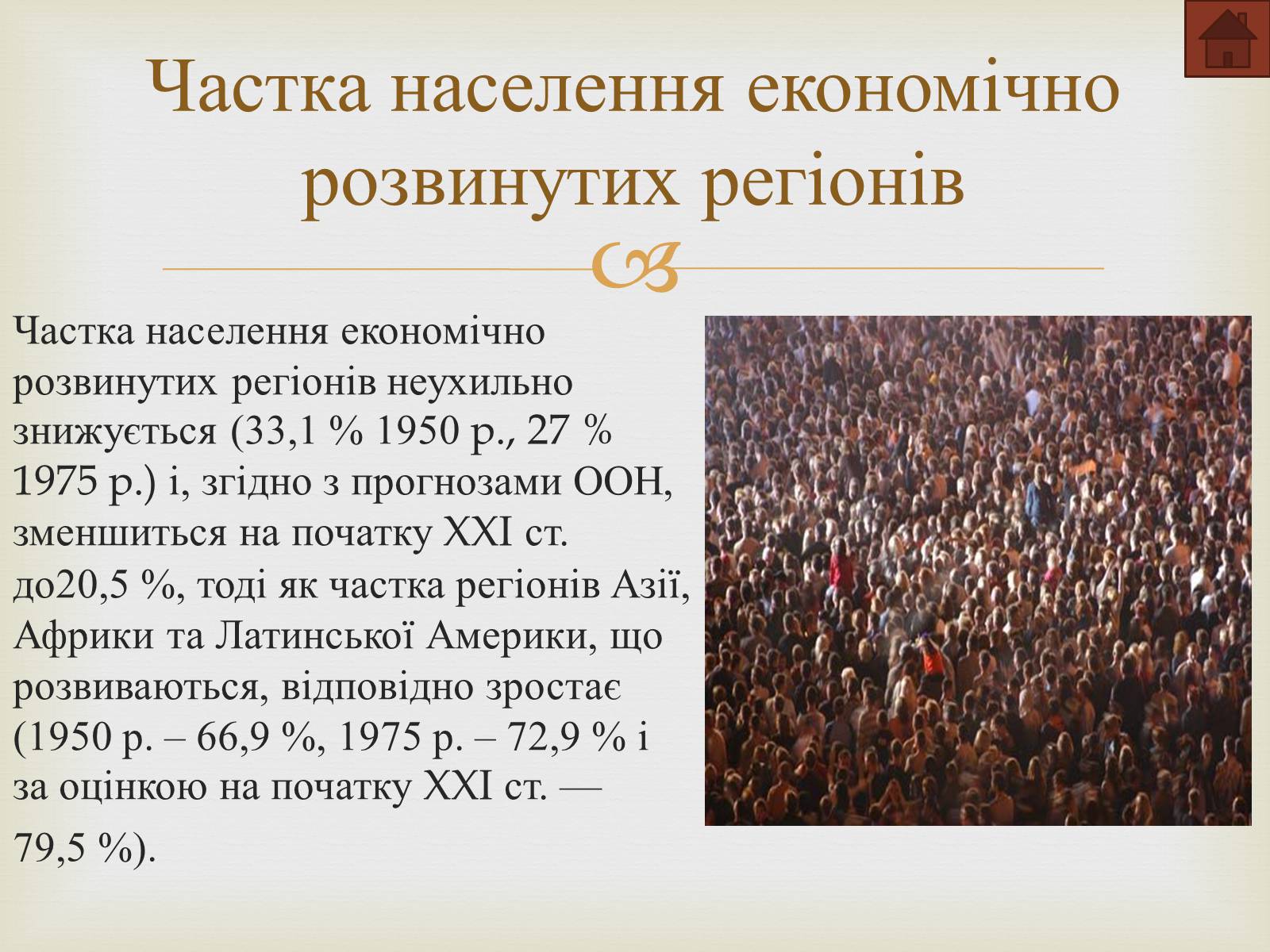 Частка населення економічно розвинутих регіонів

Частка населення економічно розвинутих регіонів неухильно знижується (33,1 % 1950 р., 27 % 1975 р.) і, згідно з прогнозами ООН, зменшиться на початку XXI ст. до20,5 %, тоді як частка регіонів Азії, Африки та Латинської Америки, що розвиваються, відповідно зростає (1950 р. – 66,9 %, 1975 р. – 72,9 % і за оцінкою на початку XXI ст. — 79,5 %).